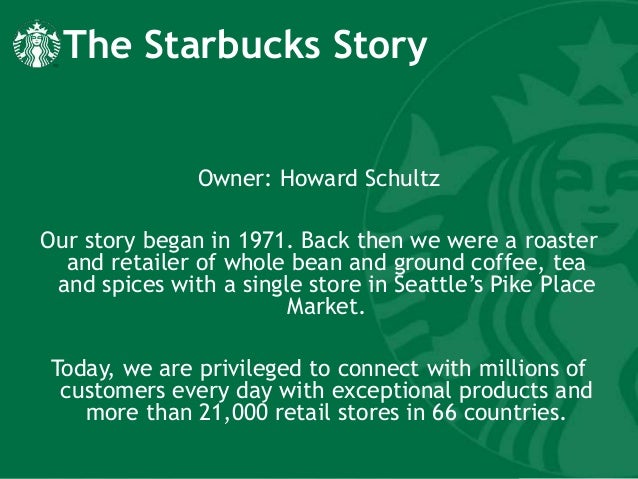 The Starbucks Story

Owner: Howard Schultz

Our story began in 1971. Back then we were a roaster and retailer of whole bean and ground coffee, tea and spices with a single store in Seattle's Pike Place Market.

Today, we are privileged to connect with millions of customers every day with exceptional products and more than 21,000 retail stores in 66 countries.